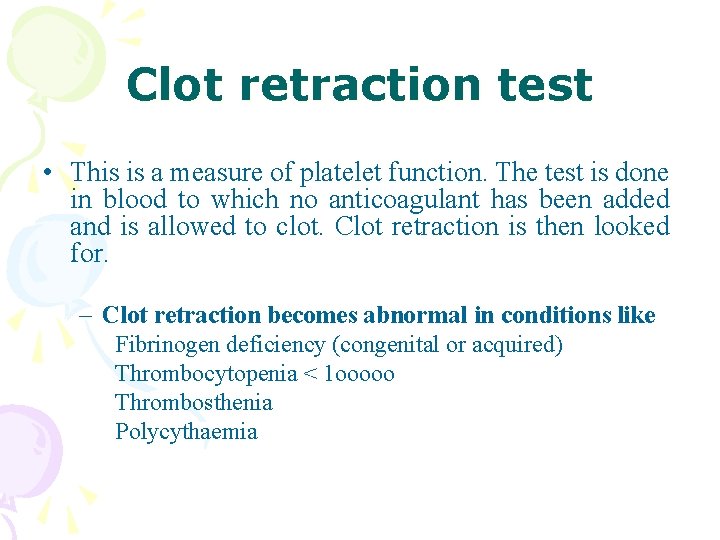 Clot retraction test

• This is a measure of platelet function. The test is done in blood to which no anticoagulant has been added and is allowed to clot. Clot retraction is then looked for.

– Clot retraction becomes abnormal in conditions like
Fibrinogen deficiency (congenital or acquired)
Thrombocytopenia < 1ooooo
Thrombosthenia
Polycythaemia